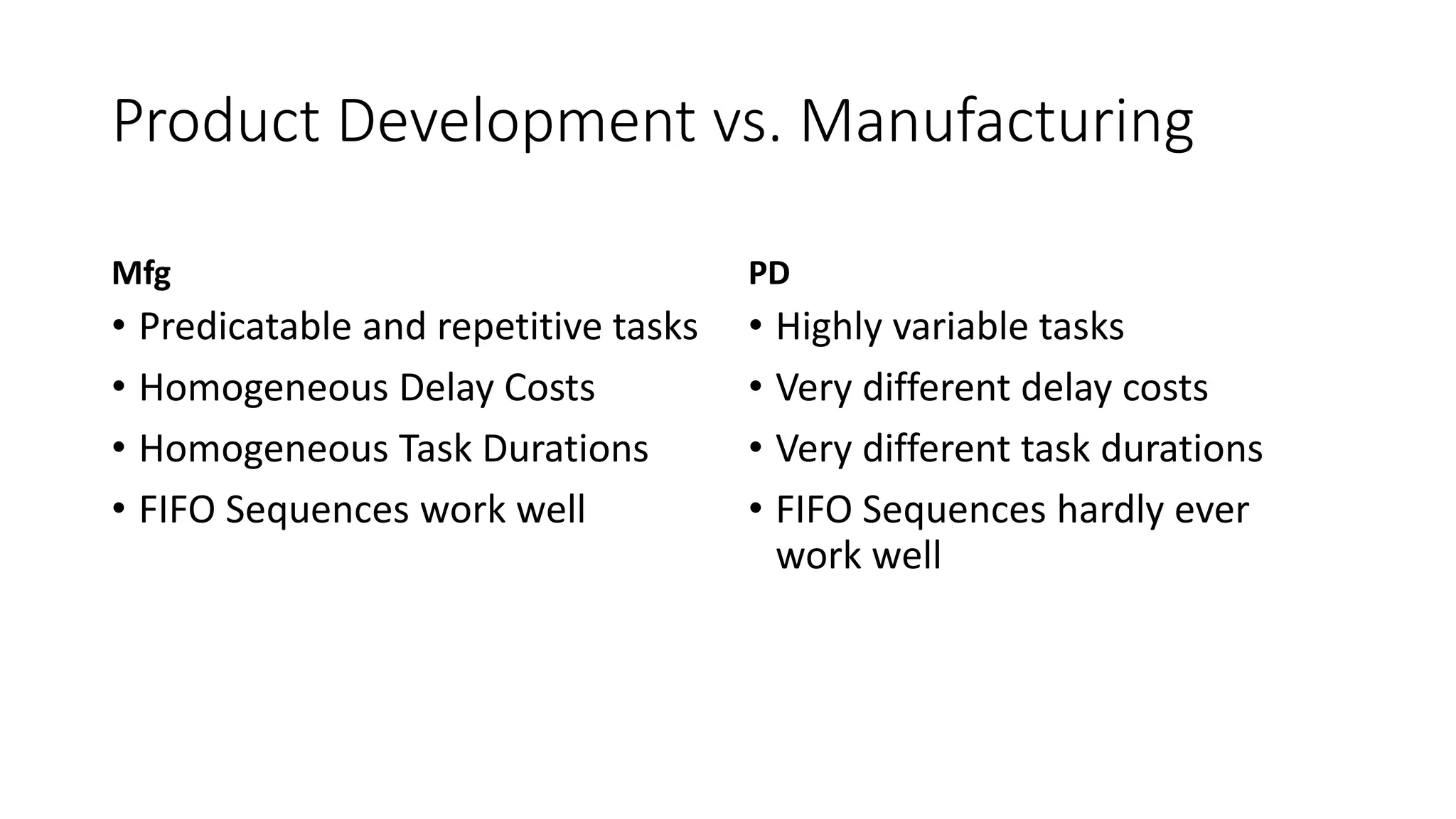 Product Development vs. Manufacturing

Mfg

• Predicatable and repetitive tasks
• Homogeneous Delay Costs
• Homogeneous Task Durations
• FIFO Sequences work well

PD

• Highly variable tasks
• Very different delay costs
• Very different task durations
• FIFO Sequences hardly ever work well